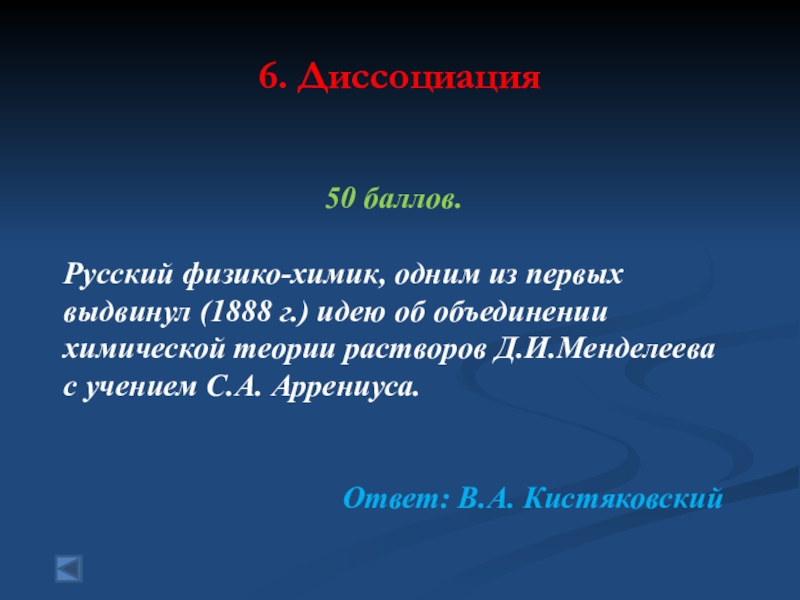 6. Диссоциация

50 баллов.

Русский физико-химик, одним из первых выдвинул (1888 г.) идею об объединении химической теории растворов Д.И.Менделеева с учением С.А. Аррениуса.

Ответ: В.А. Кистяковский